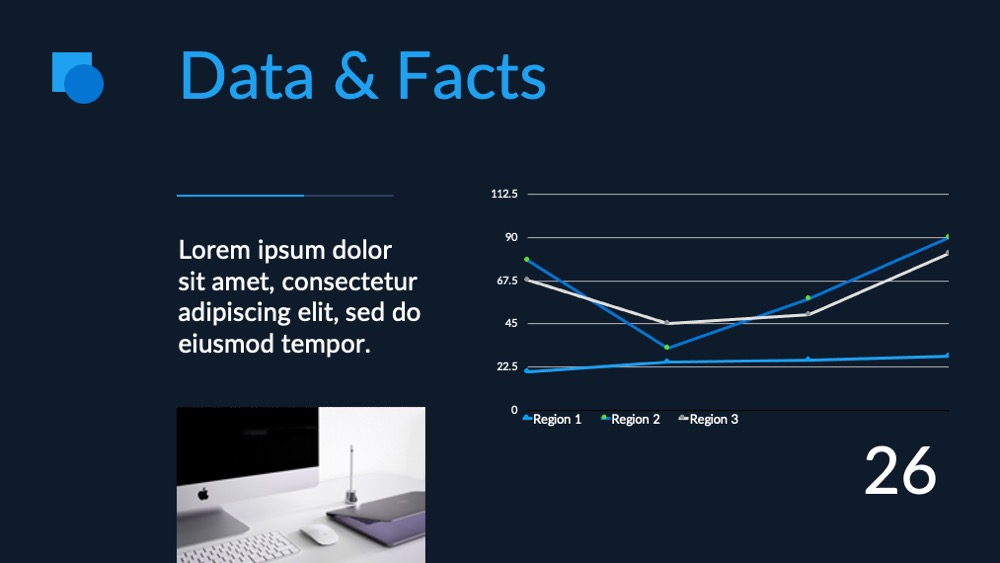 Data & Facts

Lorem ipsum dolor sit amet, consectetur adipiscing elit, sed do eiusmod tempor.

112.5
90
67.5
45
22.5
0

Region 1 Region 2 Region 3

26